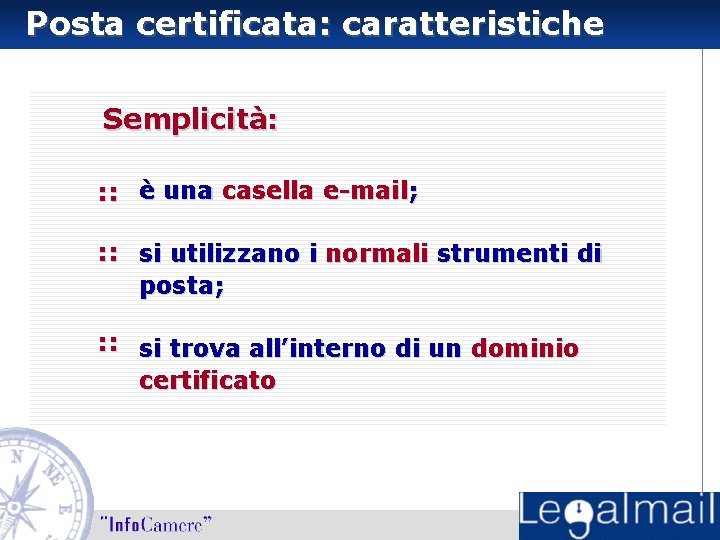 Posta certificata: caratteristiche

Semplicità:

:: è una casella e-mail;

:: si utilizzano i normali strumenti di posta;

:: si trova all'interno di un dominio certificato

N

NE

E

"InfoCamere"

Legalmail